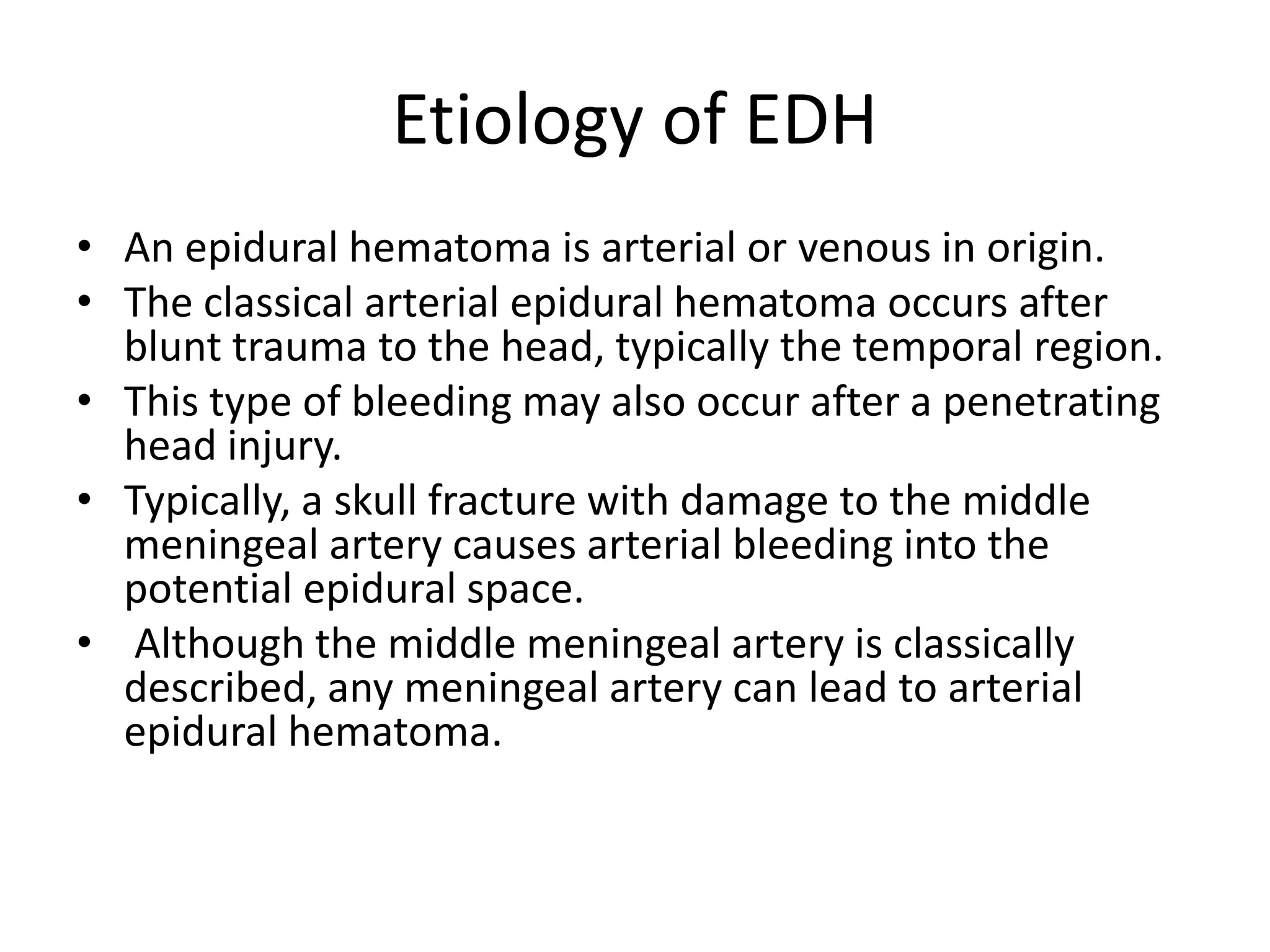 Etiology of EDH

• An epidural hematoma is arterial or venous in origin.
• The classical arterial epidural hematoma occurs after blunt trauma to the head, typically the temporal region.
• This type of bleeding may also occur after a penetrating head injury.
• Typically, a skull fracture with damage to the middle meningeal artery causes arterial bleeding into the potential epidural space.
• Although the middle meningeal artery is classically described, any meningeal artery can lead to arterial epidural hematoma.